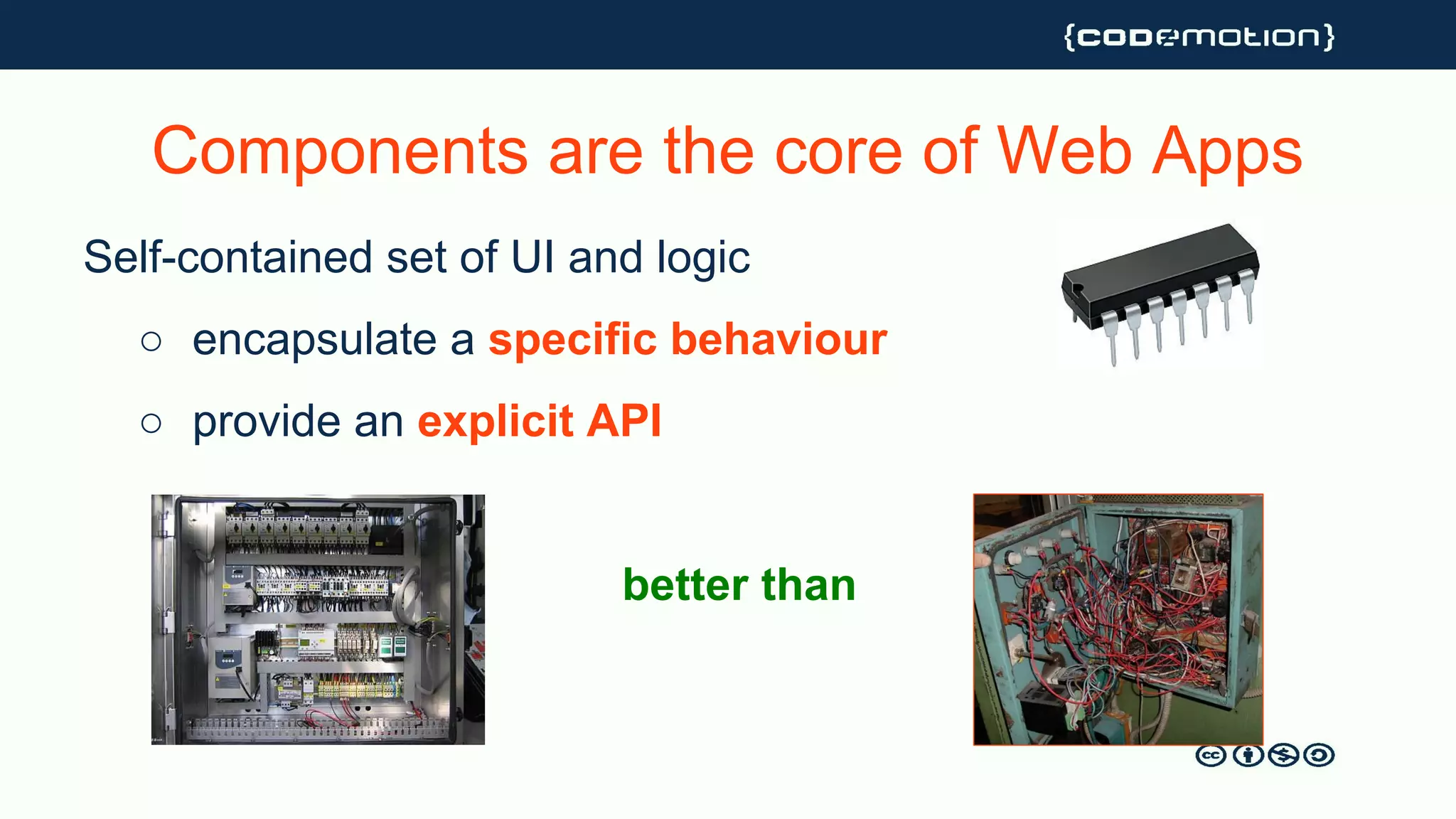 {codemotion}

Components are the core of Web Apps

Self-contained set of UI and logic

○ encapsulate a specific behaviour

○ provide an explicit API

better than

cc